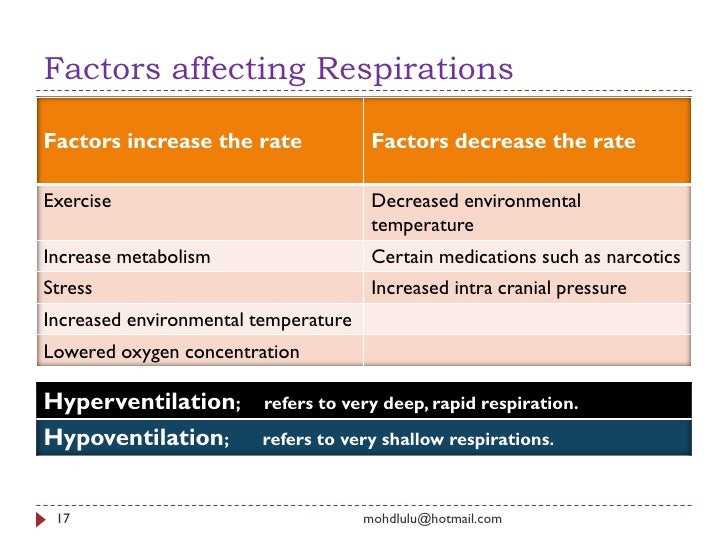 Factors affecting Respirations

| Factors increase the rate | Factors decrease the rate |
|---|---|
| Exercise | Decreased environmental temperature |
| Increase metabolism | Certain medications such as narcotics |
| Stress | Increased intra cranial pressure |
| Increased environmental temperature | |
| Lowered oxygen concentration | |

Hyperventilation; refers to very deep, rapid respiration.

Hypoventilation; refers to very shallow respirations.

17

mohdlulu@hotmail.com